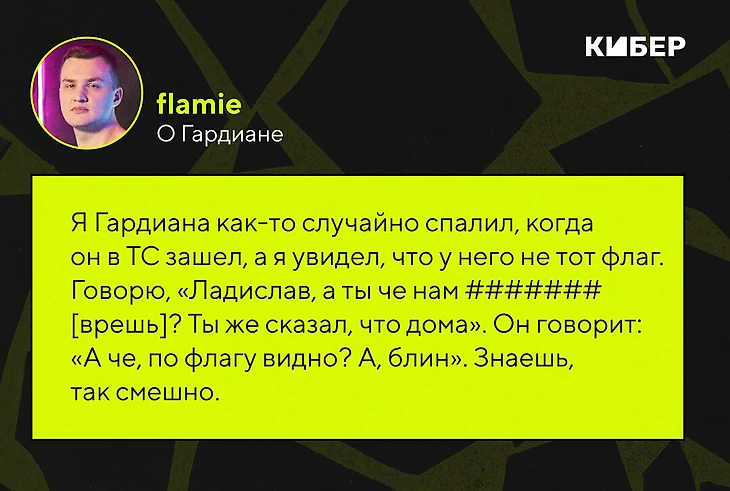 КИБЕР

flamie
О Гардиане

Я Гардиана как-то случайно спалил, когда он в ТС зашел, а я увидел, что у него не тот флаг. Говорю, «Ладислав, а ты че нам ####### [врешь]? Ты же сказал, что дома». Он говорит: «А че, по флагу видно? А, блин». Знаешь, так смешно.